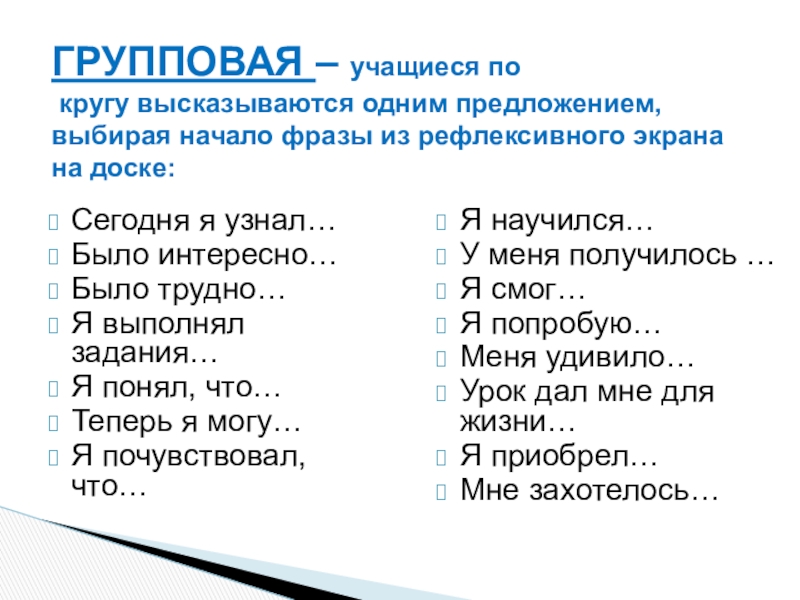 ГРУППОВАЯ – учащиеся по кругу высказываются одним предложением, выбирая начало фразы из рефлексивного экрана на доске:

Сегодня я узнал…
Было интересно…
Было трудно…
Я выполнял задания…
Я понял, что…
Теперь я могу…
Я почувствовал, что…

Я научился…
У меня получилось …
Я смог…
Я попробую…
Меня удивило…
Урок дал мне для жизни…
Я приобрел…
Мне захотелось…